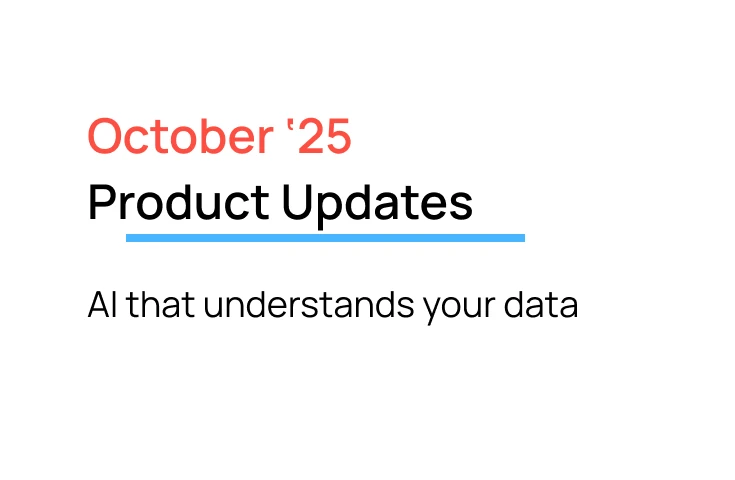 October '25
Product Updates

AI that understands your data